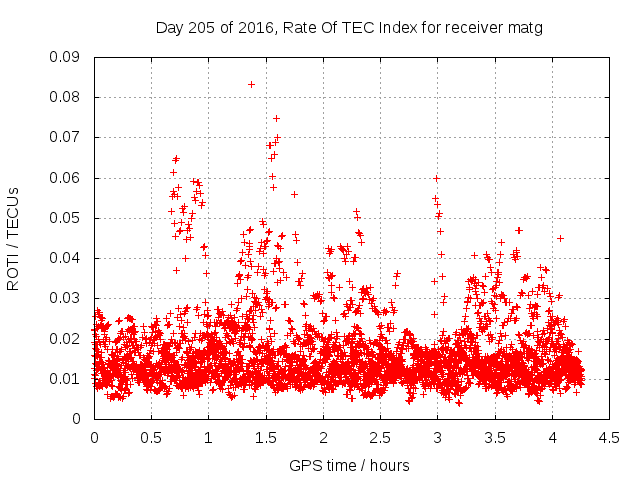 Day 205 of 2016, Rate Of TEC Index for receiver matg

ROTI / TECUs

0.09
0.08
0.07
0.06
0.05
0.04
0.03
0.02
0.01
0

0
0.5
1
1.5
2
2.5
3
3.5
4
4.5

GPS time / hours